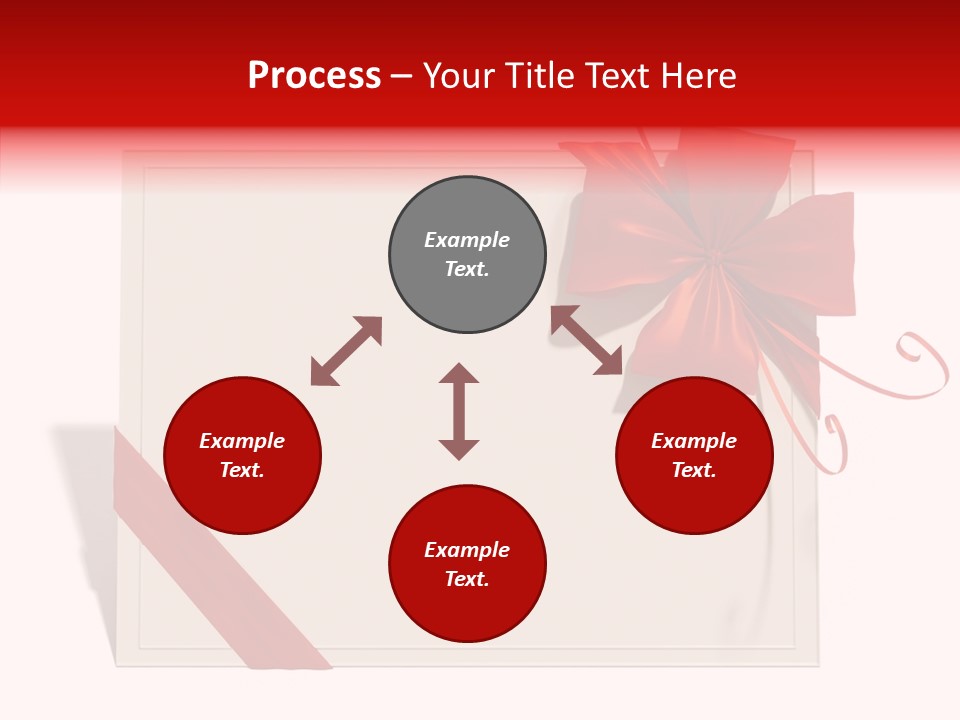 Process – Your Title Text Here

Example Text.

Example Text.

Example Text.

Example Text.